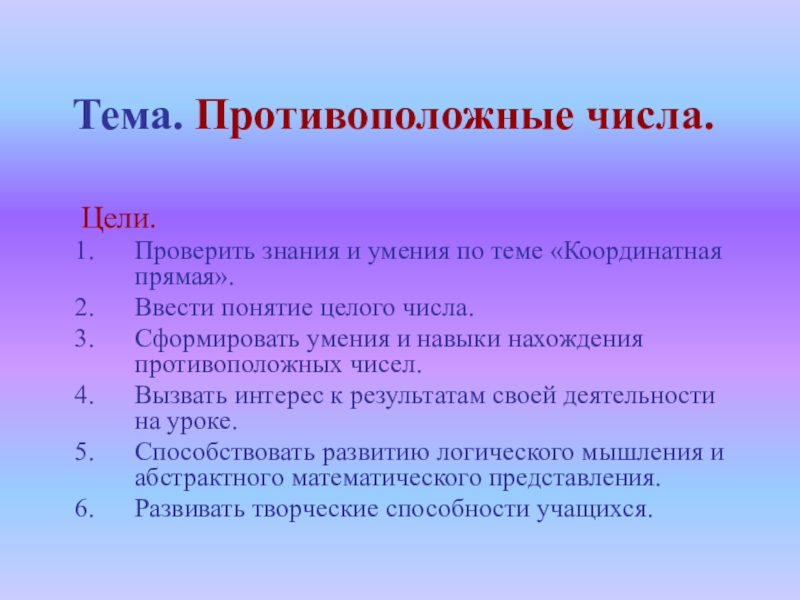 Тема. Противоположные числа.

Цели.
1. Проверить знания и умения по теме «Координатная прямая».
2. Ввести понятие целого числа.
3. Сформировать умения и навыки нахождения противоположных чисел.
4. Вызвать интерес к результатам своей деятельности на уроке.
5. Способствовать развитию логического мышления и абстрактного математического представления.
6. Развивать творческие способности учащихся.